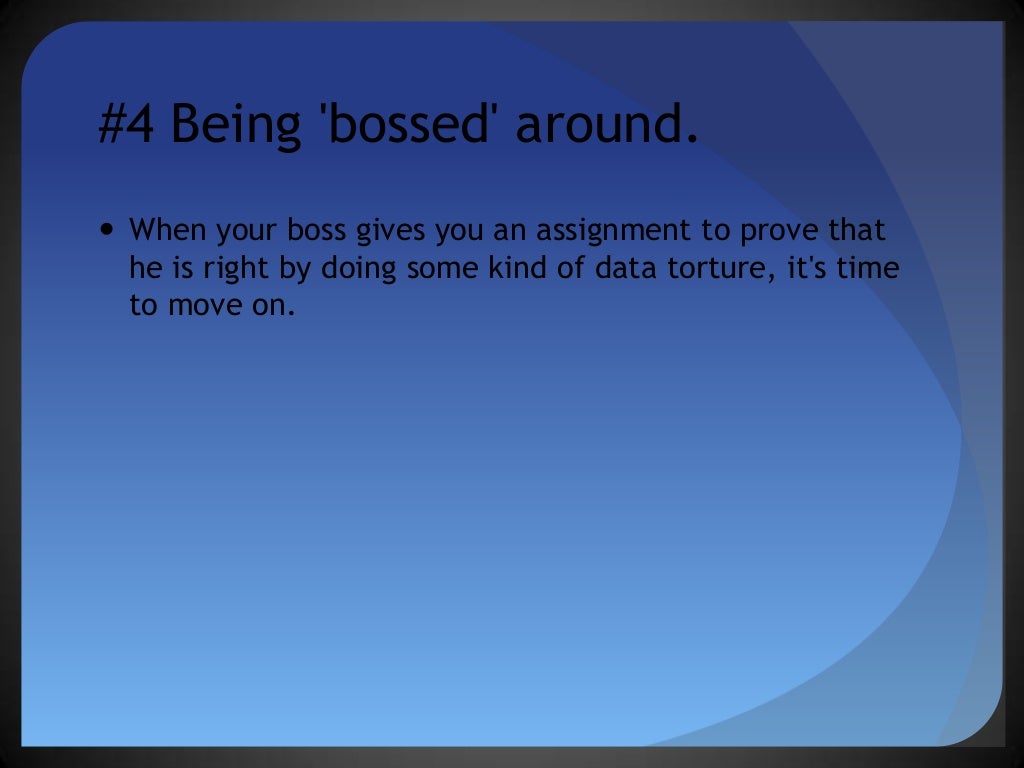 #4 Being 'bossed' around.

• When your boss gives you an assignment to prove that he is right by doing some kind of data torture, it's time to move on.